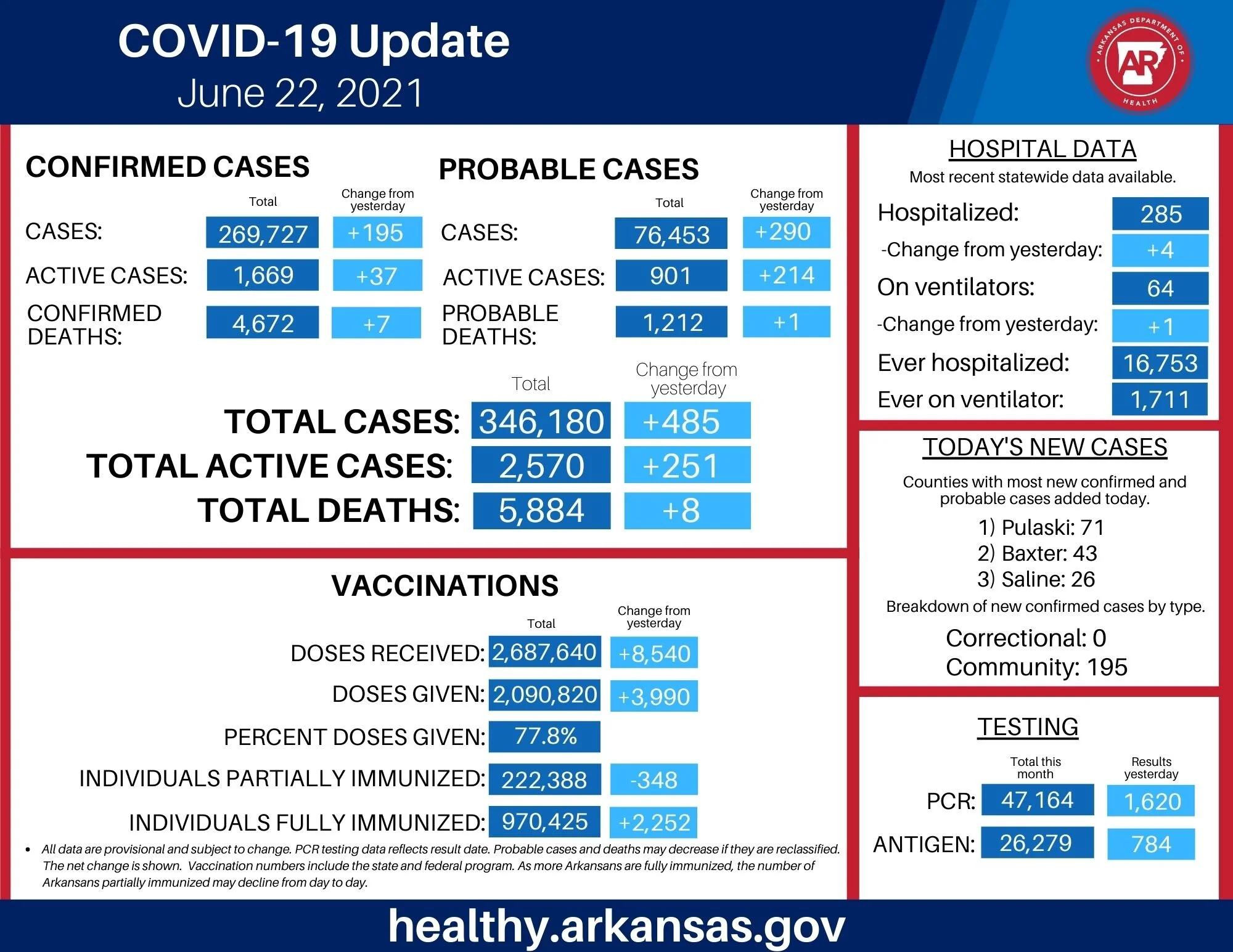 COVID-19 Update
June 22, 2021

ARKANSAS DEPARTMENT OF HEALTH
AR

CONFIRMED CASES

| | Total | Change from yesterday |
|---|---|---|
| CASES: | 269,727 | +195 |
| ACTIVE CASES: | 1,669 | +37 |
| CONFIRMED DEATHS: | 4,672 | +7 |

PROBABLE CASES

| | Total | Change from yesterday |
|---|---|---|
| CASES: | 76,453 | +290 |
| ACTIVE CASES: | 901 | +214 |
| PROBABLE DEATHS: | 1,212 | +1 |

| | Total | Change from yesterday |
|---|---|---|
| TOTAL CASES: | 346,180 | +485 |
| TOTAL ACTIVE CASES: | 2,570 | +251 |
| TOTAL DEATHS: | 5,884 | +8 |

VACCINATIONS

| | Total | Change from yesterday |
|---|---|---|
| DOSES RECEIVED: | 2,687,640 | +8,540 |
| DOSES GIVEN: | 2,090,820 | +3,990 |
| PERCENT DOSES GIVEN: | 77.8% | |
| INDIVIDUALS PARTIALLY IMMUNIZED: | 222,388 | -348 |
| INDIVIDUALS FULLY IMMUNIZED: | 970,425 | +2,252 |

• All data are provisional and subject to change. PCR testing data reflects result date. Probable cases and deaths may decrease if they are reclassified. The net change is shown. Vaccination numbers include the state and federal program. As more Arkansans are fully immunized, the number of Arkansans partially immunized may decline from day to day.

HOSPITAL DATA
Most recent statewide data available.

| | |
|---|---|
| Hospitalized: | 285 |
| -Change from yesterday: | +4 |
| On ventilators: | 64 |
| -Change from yesterday: | +1 |
| Ever hospitalized: | 16,753 |
| Ever on ventilator: | 1,711 |

TODAY'S NEW CASES
Counties with most new confirmed and probable cases added today.
1) Pulaski: 71
2) Baxter: 43
3) Saline: 26
Breakdown of new confirmed cases by type.
Correctional: 0
Community: 195

TESTING

| | Total this month | Results yesterday |
|---|---|---|
| PCR: | 47,164 | 1,620 |
| ANTIGEN: | 26,279 | 784 |

healthy.arkansas.gov